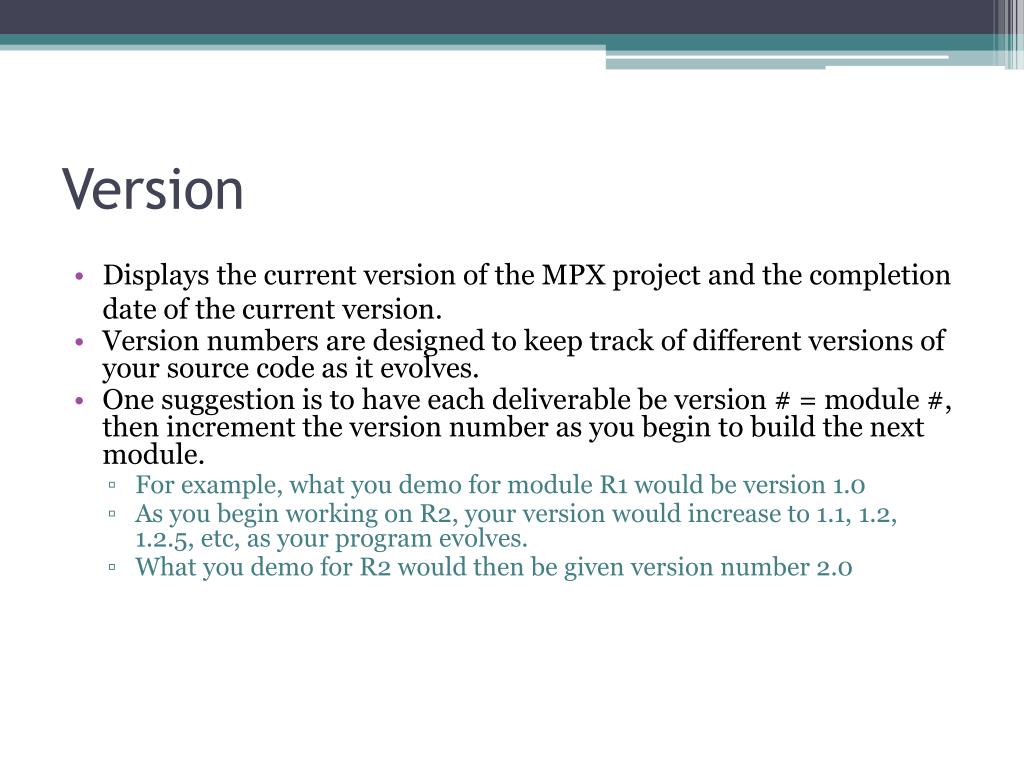 Version

• Displays the current version of the MPX project and the completion date of the current version.
• Version numbers are designed to keep track of different versions of your source code as it evolves.
• One suggestion is to have each deliverable be version # = module #, then increment the version number as you begin to build the next module.
▫ For example, what you demo for module R1 would be version 1.0
▫ As you begin working on R2, your version would increase to 1.1, 1.2, 1.2.5, etc, as your program evolves.
▫ What you demo for R2 would then be given version number 2.0